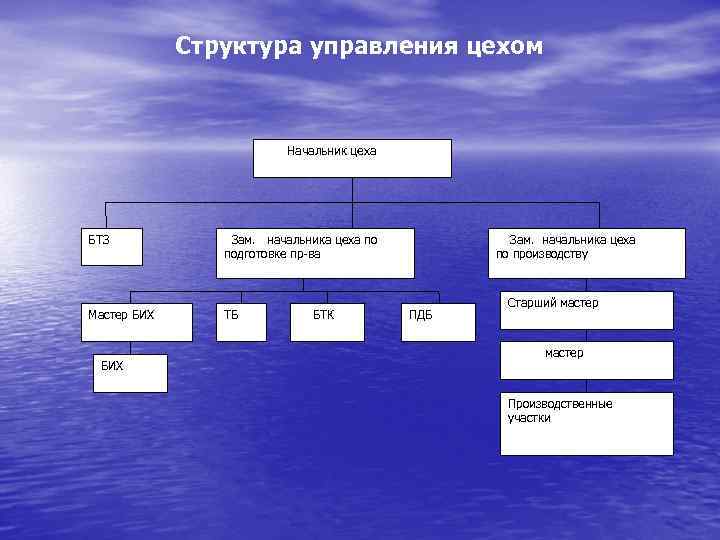 Структура управления цехом

Начальник цеха

БТЗ

Зам. начальника цеха по подготовке пр-ва

Зам. начальника цеха по производству

Мастер БИХ

ТБ

БТК

ПДБ

Старший мастер

БИХ

мастер

Производственные участки